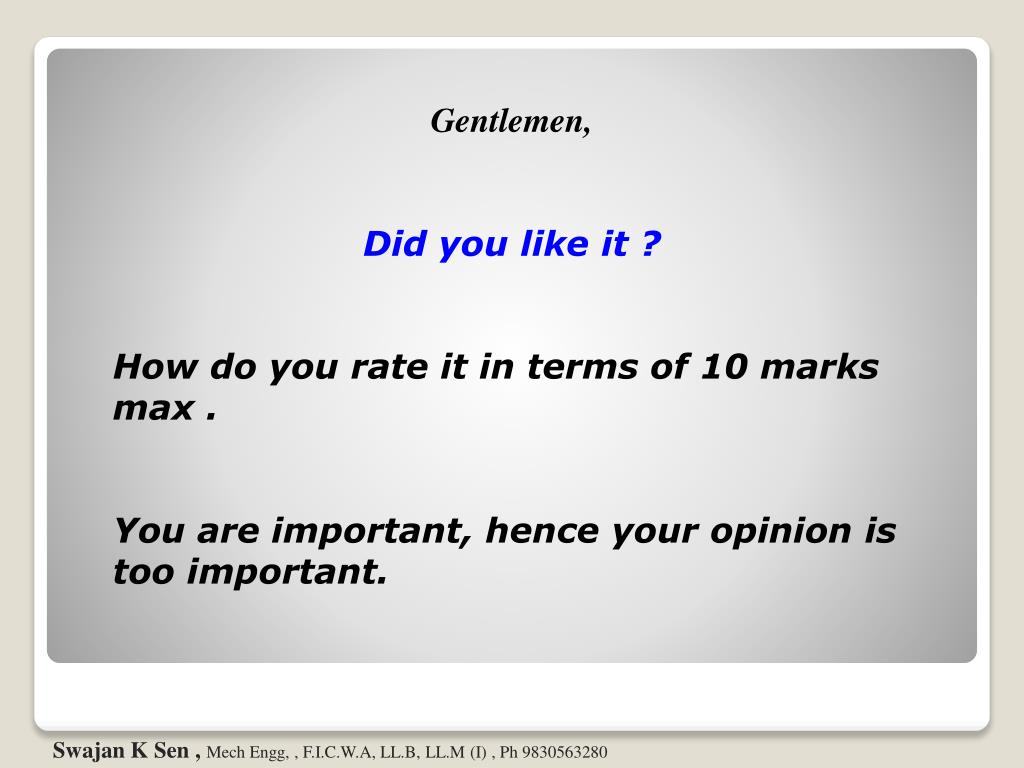 Gentlemen,

Did you like it ?

How do you rate it in terms of 10 marks max .

You are important, hence your opinion is too important.

Swajan K Sen , Mech Engg, , F.I.C.W.A, LL.B, LL.M (I) , Ph 9830563280